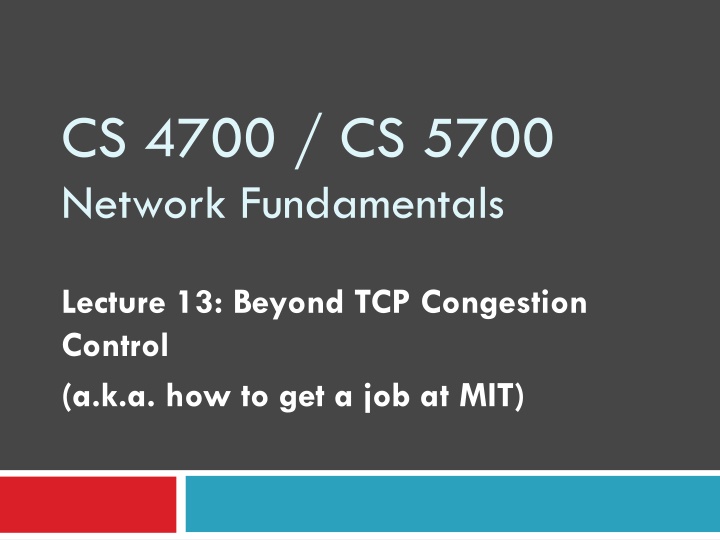 CS 4700 / CS 5700
Network Fundamentals

Lecture 13: Beyond TCP Congestion Control

(a.k.a. how to get a job at MIT)